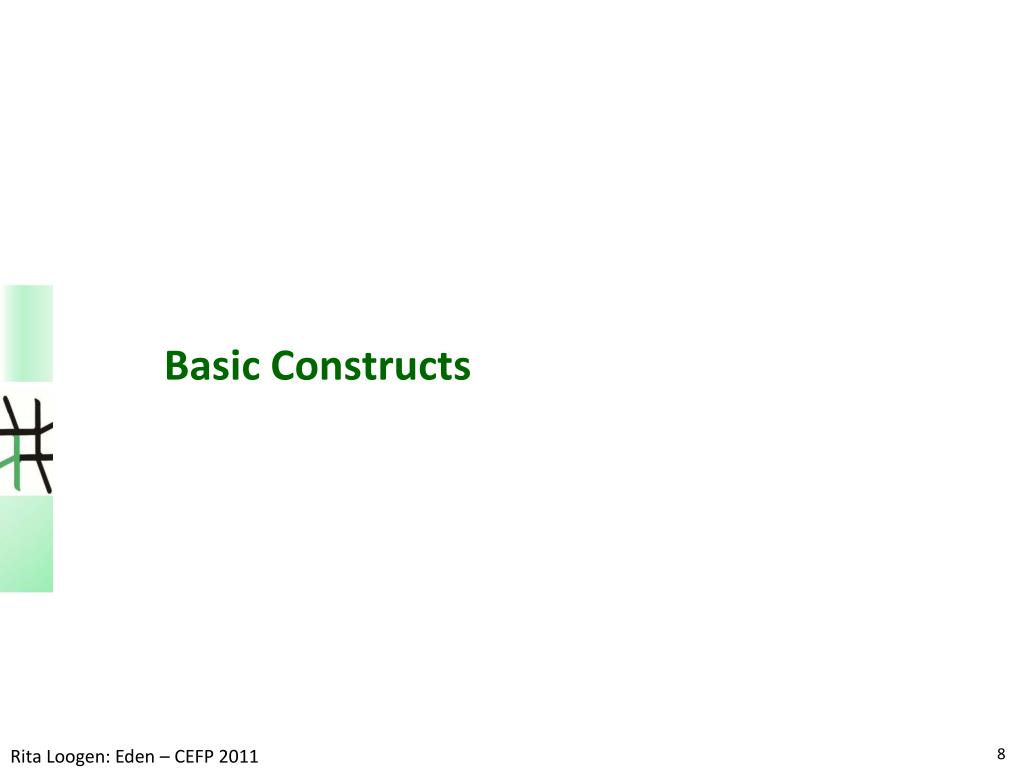 Basic Constructs

Rita Loogen: Eden – CEFP 2011

8